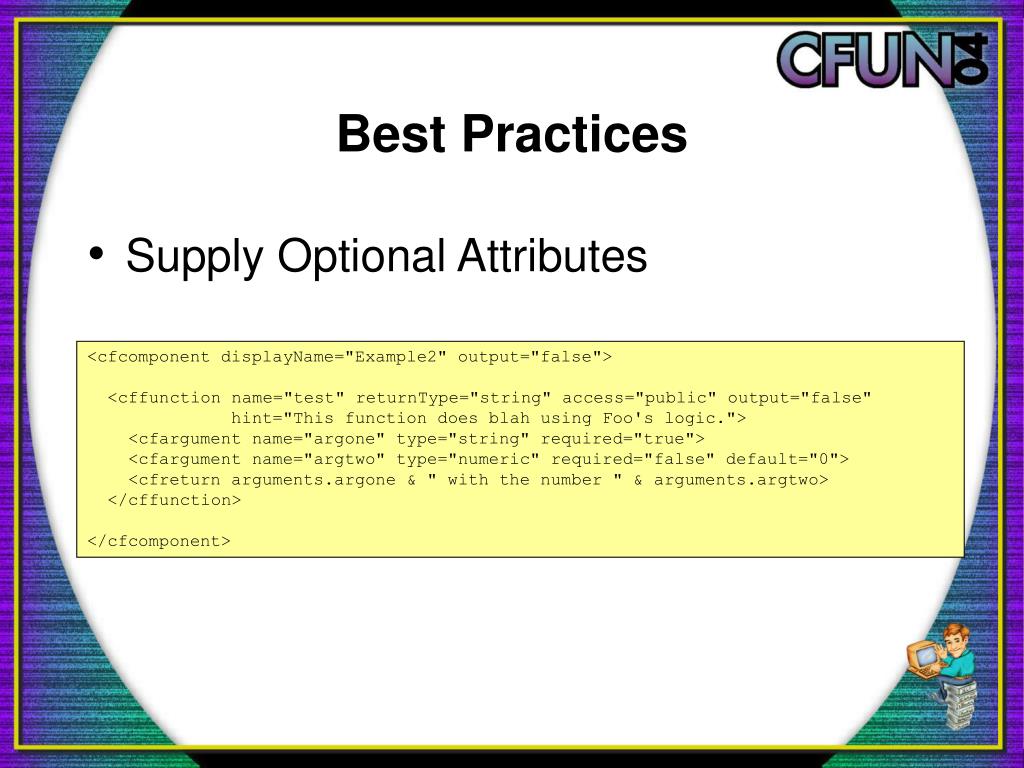 CFUN 04

Best Practices

• Supply Optional Attributes

<cfcomponent displayName="Example2" output="false">

<cffunction name="test" returnType="string" access="public" output="false" hint="This function does blah using Foo's logic.">
<cfargument name="argone" type="string" required="true">
<cfargument name="argtwo" type="numeric" required="false" default="0">
<cfreturn arguments.argone & " with the number " & arguments.argtwo>
</cffunction>

</cfcomponent>